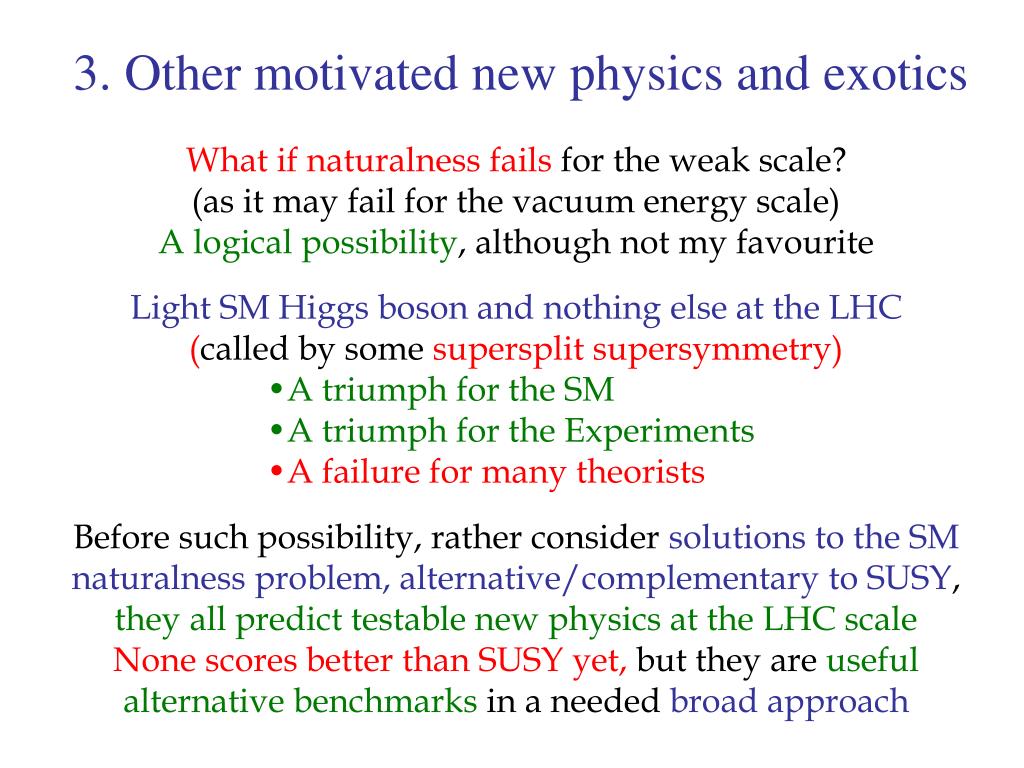 3. Other motivated new physics and exotics

What if naturalness fails for the weak scale?
(as it may fail for the vacuum energy scale)
A logical possibility, although not my favourite

Light SM Higgs boson and nothing else at the LHC
(called by some supersplit supersymmetry)
•A triumph for the SM
•A triumph for the Experiments
•A failure for many theorists

Before such possibility, rather consider solutions to the SM naturalness problem, alternative/complementary to SUSY, they all predict testable new physics at the LHC scale
None scores better than SUSY yet, but they are useful alternative benchmarks in a needed broad approach